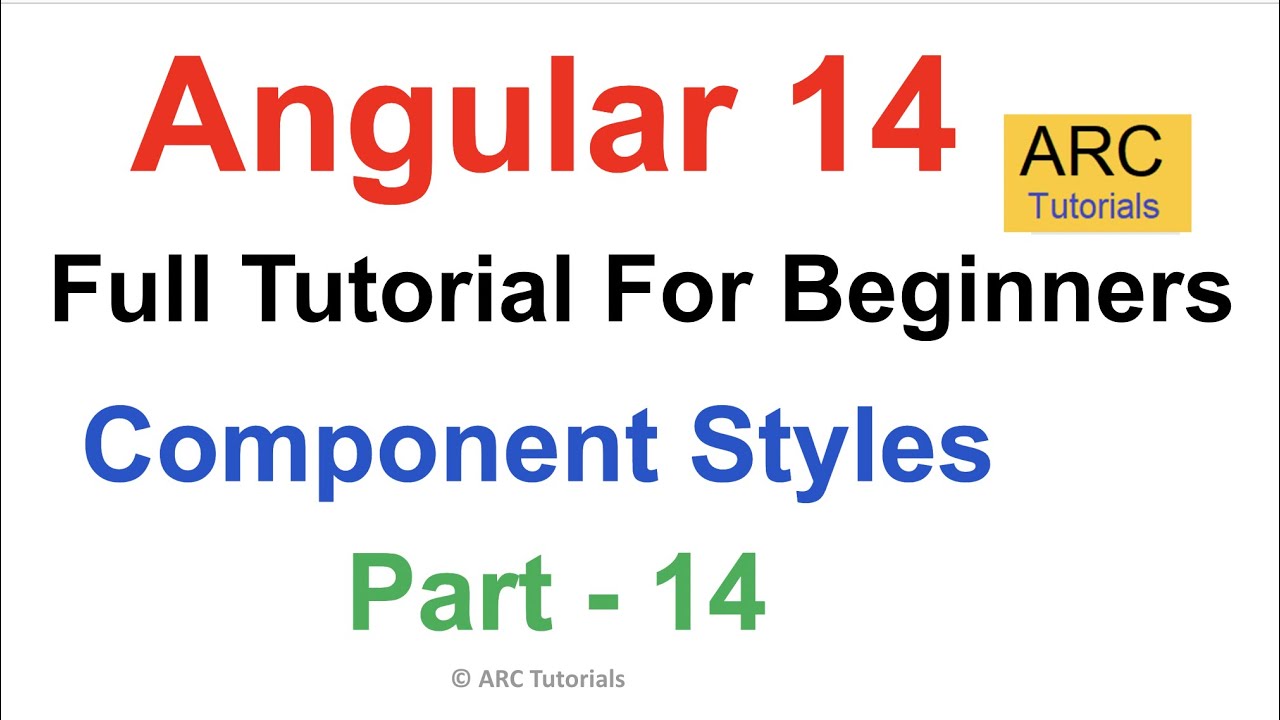 Angular 14

ARC
Tutorials

Full Tutorial For Beginners

Component Styles

Part - 14

© ARC Tutorials